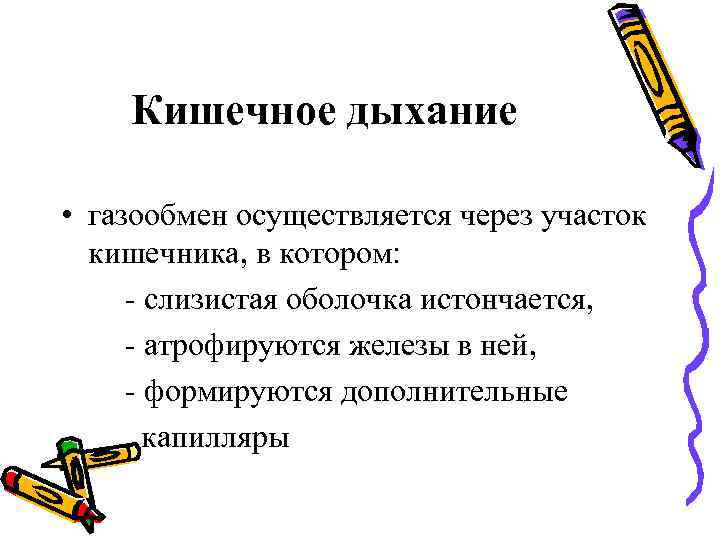 Кишечное дыхание

• газообмен осуществляется через участок кишечника, в котором:

- слизистая оболочка истончается,

- атрофируются железы в ней,

- формируются дополнительные капилляры